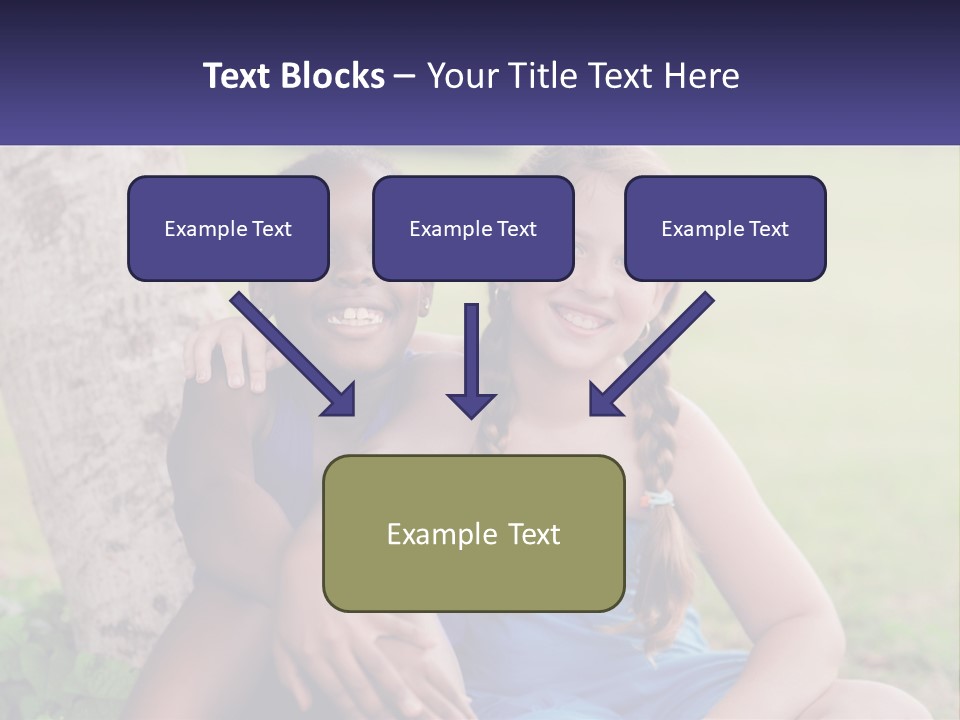 Text Blocks – Your Title Text Here

Example Text

Example Text

Example Text

Example Text